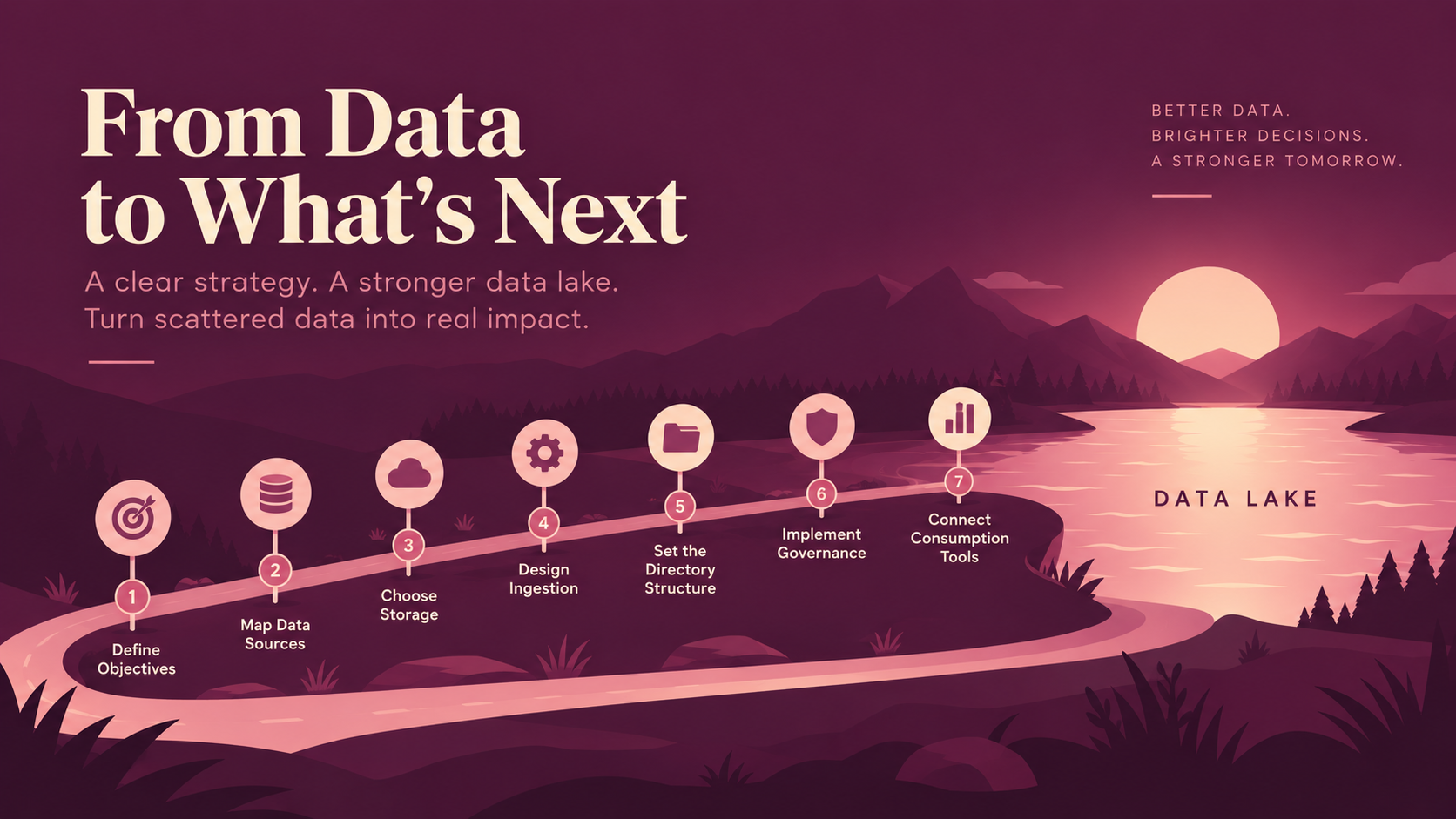 From Data to What's Next

A clear strategy. A stronger data lake. Turn scattered data into real impact.

BETTER DATA.
BRIGHTER DECISIONS.
A STRONGER TOMORROW.

1 Define Objectives

2 Map Data Sources

3 Choose Storage

4 Design Ingestion

5 Set the Directory Structure

6 Implement Governance

7 Connect Consumption Tools

DATA LAKE